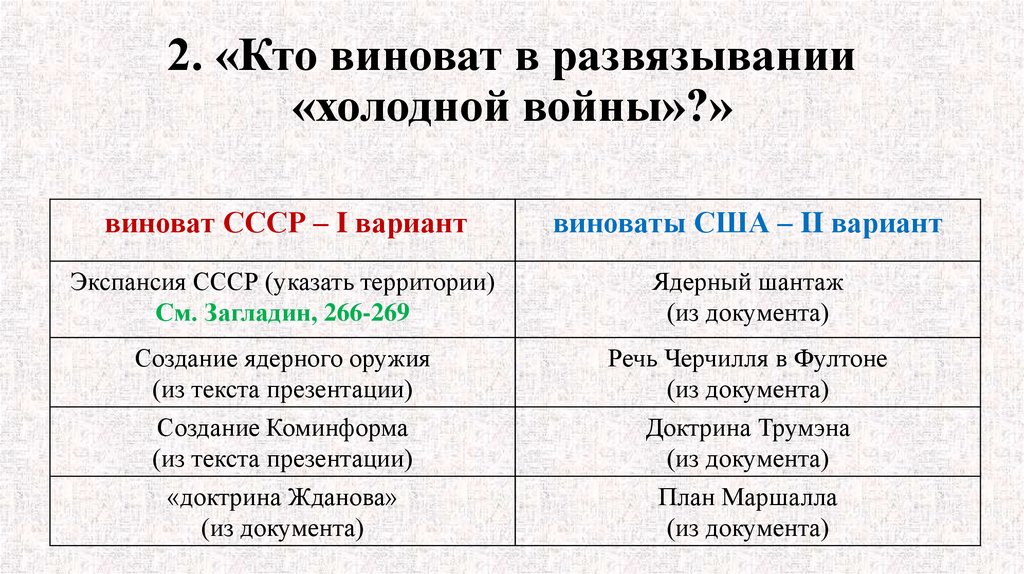 2. «Кто виноват в развязывании «холодной войны»?»

| виноват СССР – I вариант | виноваты США – II вариант |
|---|---|
| Экспансия СССР (указать территории) См. Загладин, 266-269 | Ядерный шантаж (из документа) |
| Создание ядерного оружия (из текста презентации) | Речь Черчилля в Фултоне (из документа) |
| Создание Коминформа (из текста презентации) | Доктрина Трумэна (из документа) |
| «доктрина Жданова» (из документа) | План Маршалла (из документа) |